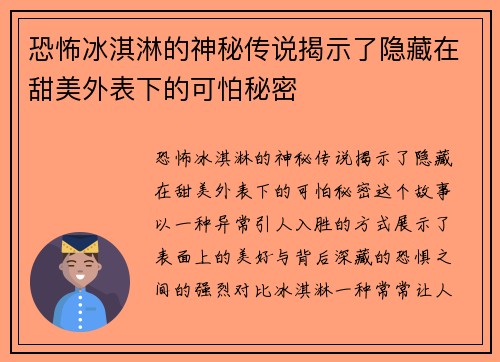 恐怖冰淇淋的神秘传说揭示了隐藏在甜美外表下的可怕秘密

恐怖冰淇淋的神秘传说揭示了隐藏在甜美外表下的可怕秘密这个故事以一种异常引人入胜的方式展示了表面上的美好与背后深藏的恐惧之间的强烈对比冰淇淋一种常常让人